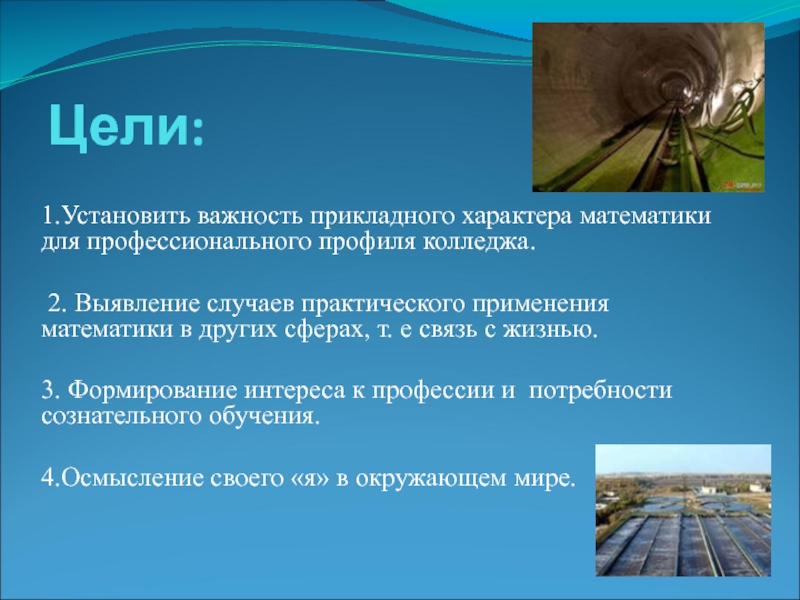 Цели:

1.Установить важность прикладного характера математики для профессионального профиля колледжа.

2. Выявление случаев практического применения математики в других сферах, т. е связь с жизнью.

3. Формирование интереса к профессии и потребности сознательного обучения.

4.Осмысление своего «я» в окружающем мире.